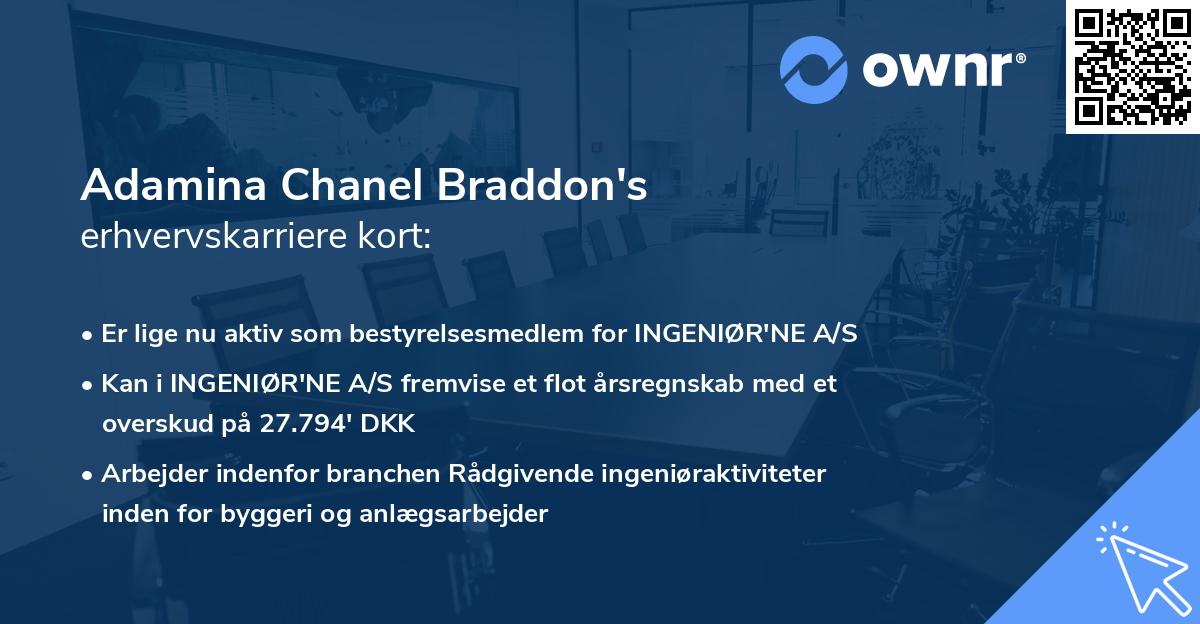 ownr®

Adamina Chanel Braddon's
erhvervskarriere kort:

• Er lige nu aktiv som bestyrelsesmedlem for INGENIØR'NE A/S
• Kan i INGENIØR'NE A/S fremvise et flot årsregnskab med et overskud på 27.794' DKK
• Arbejder indenfor branchen Rådgivende ingeniøraktiviteter inden for byggeri og anlægsarbejder